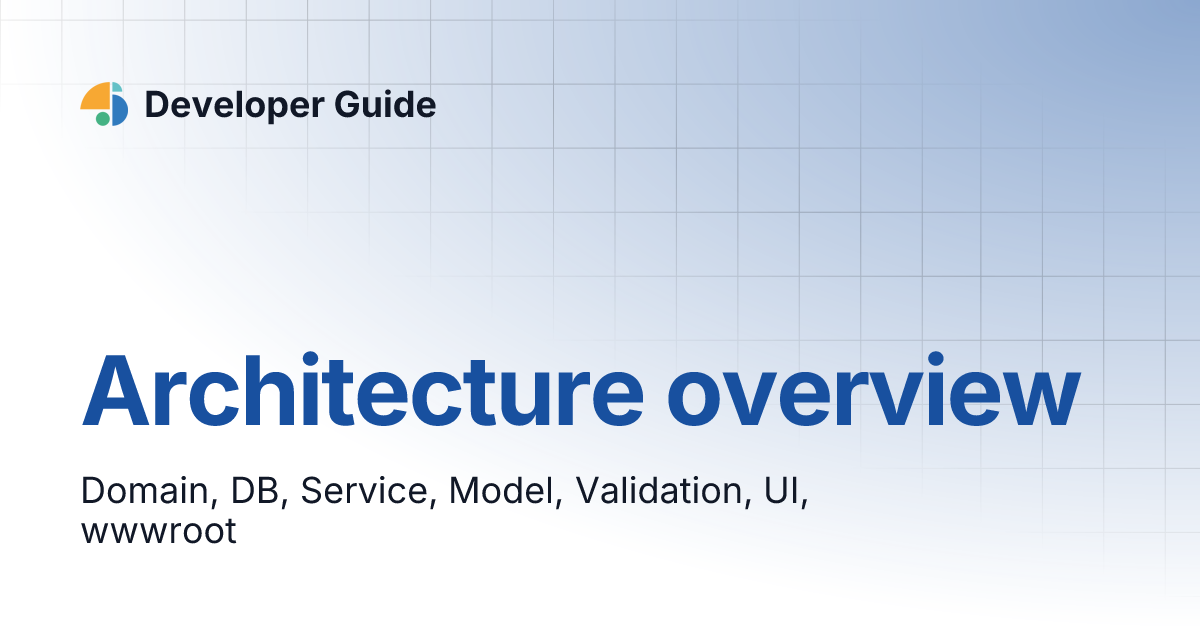 Developer Guide

Architecture overview

Domain, DB, Service, Model, Validation, UI, wwwroot